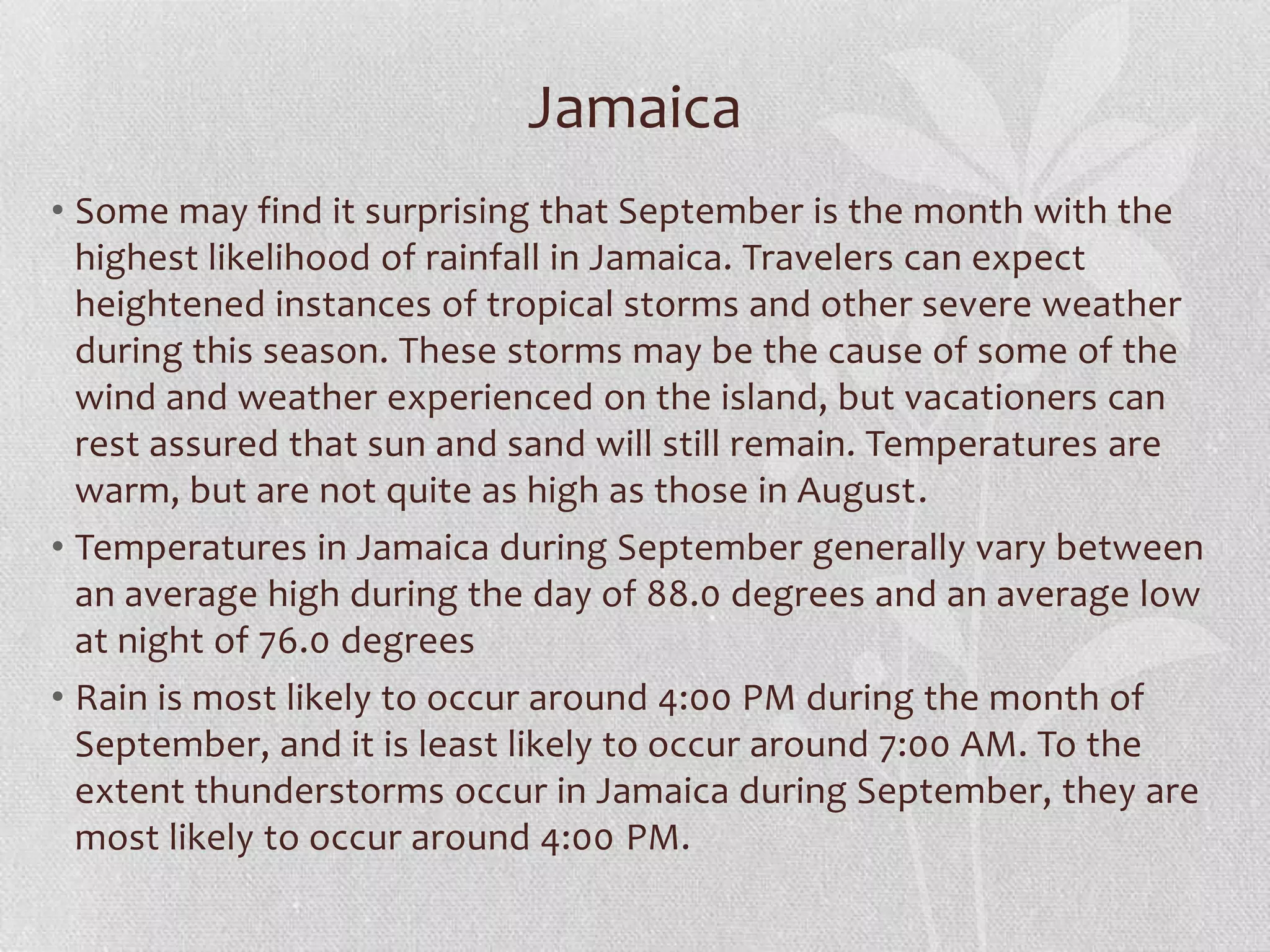 Jamaica

• Some may find it surprising that September is the month with the highest likelihood of rainfall in Jamaica. Travelers can expect heightened instances of tropical storms and other severe weather during this season. These storms may be the cause of some of the wind and weather experienced on the island, but vacationers can rest assured that sun and sand will still remain. Temperatures are warm, but are not quite as high as those in August.

• Temperatures in Jamaica during September generally vary between an average high during the day of 88.0 degrees and an average low at night of 76.0 degrees

• Rain is most likely to occur around 4:00 PM during the month of September, and it is least likely to occur around 7:00 AM. To the extent thunderstorms occur in Jamaica during September, they are most likely to occur around 4:00 PM.